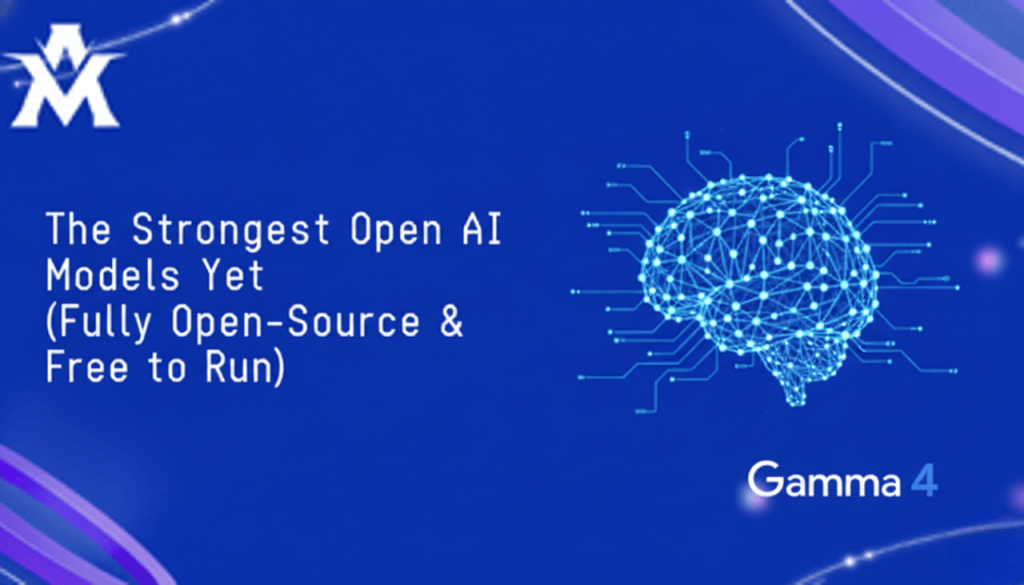 The Strongest Open AI Models Yet (Fully Open-Source & Free to Run)

Gamma 4